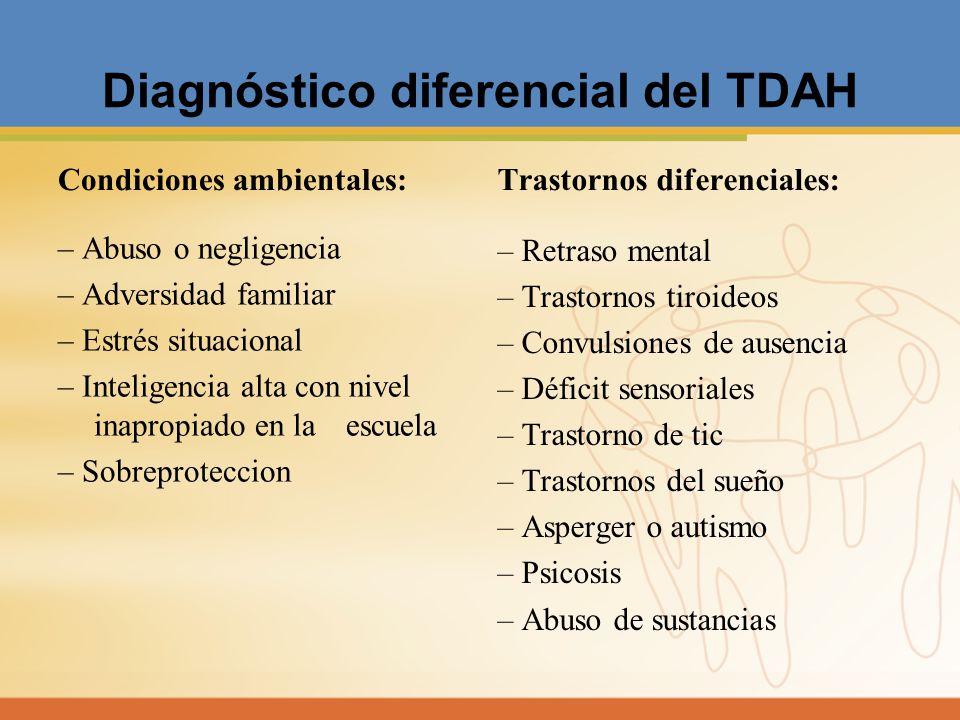 Diagnóstico diferencial del TDAH

Condiciones ambientales:

– Abuso o negligencia
– Adversidad familiar
– Estrés situacional
– Inteligencia alta con nivel inapropiado en la escuela
– Sobreproteccion

Trastornos diferenciales:

– Retraso mental
– Trastornos tiroideos
– Convulsiones de ausencia
– Déficit sensoriales
– Trastorno de tic
– Trastornos del sueño
– Asperger o autismo
– Psicosis
– Abuso de sustancias